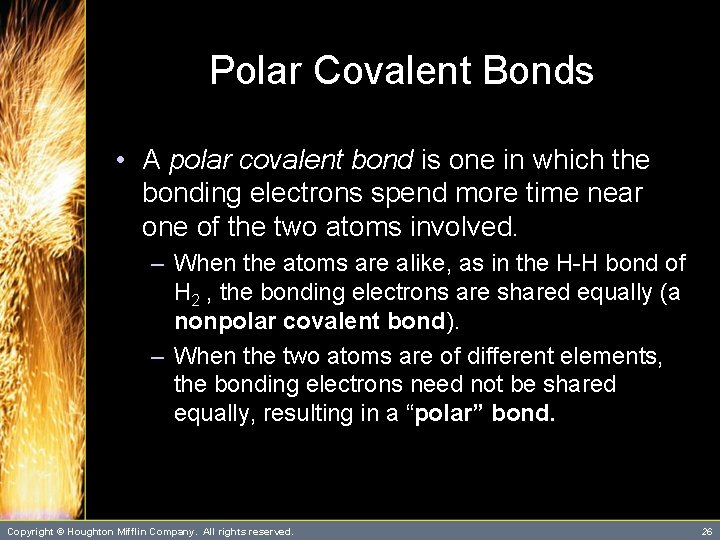 Polar Covalent Bonds

• A polar covalent bond is one in which the bonding electrons spend more time near one of the two atoms involved.

– When the atoms are alike, as in the H-H bond of $H_2$ , the bonding electrons are shared equally (a nonpolar covalent bond).

– When the two atoms are of different elements, the bonding electrons need not be shared equally, resulting in a “polar” bond.

Copyright © Houghton Mifflin Company. All rights reserved.

26